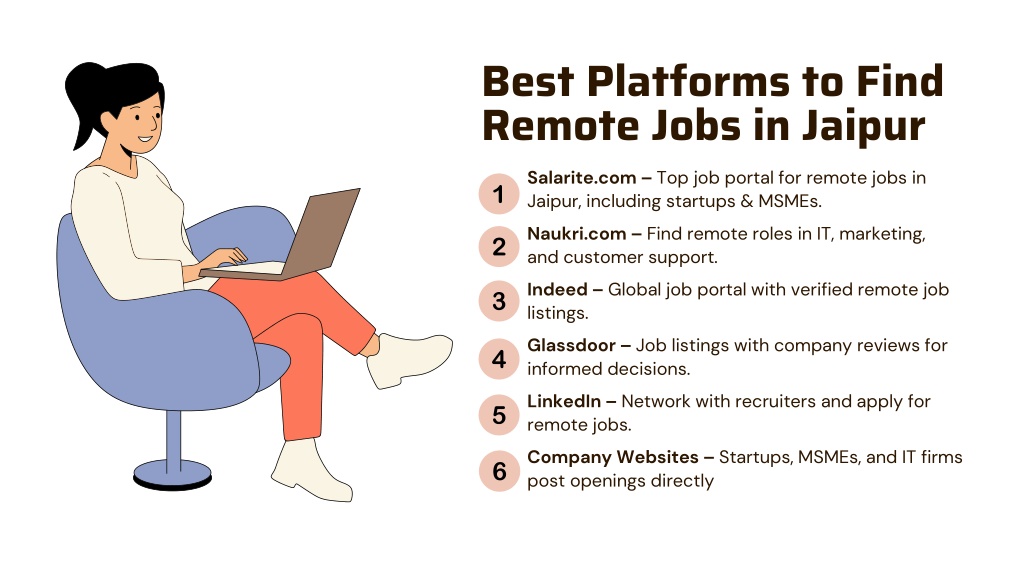 Best Platforms to Find Remote Jobs in Jaipur

1 Salarite.com – Top job portal for remote jobs in Jaipur, including startups & MSMEs.

2 Naukri.com – Find remote roles in IT, marketing, and customer support.

3 Indeed – Global job portal with verified remote job listings.

4 Glassdoor – Job listings with company reviews for informed decisions.

5 LinkedIn – Network with recruiters and apply for remote jobs.

6 Company Websites – Startups, MSMEs, and IT firms post openings directly